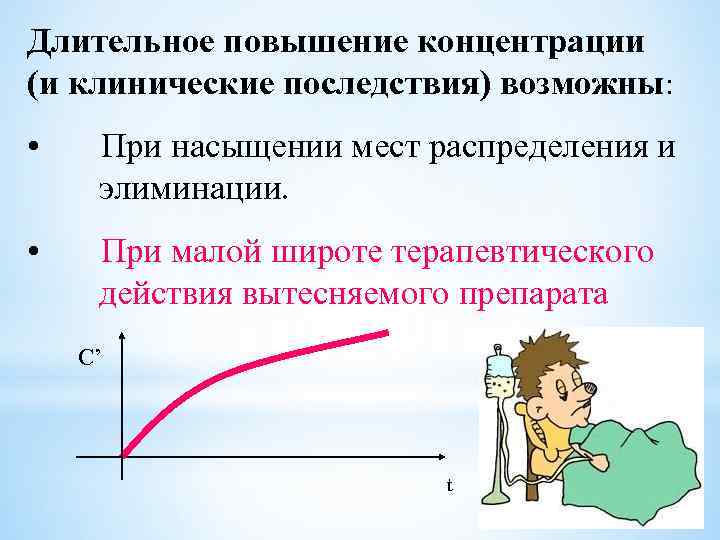 Длительное повышение концентрации (и клинические последствия) возможны:

• При насыщении мест распределения и элиминации.

• При малой широте терапевтического действия вытесняемого препарата

C’

t